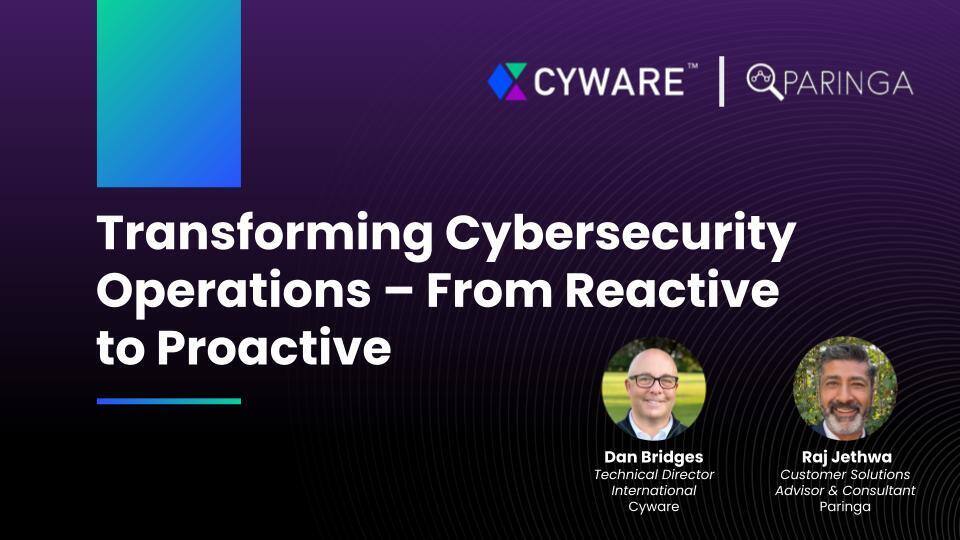 CYWARE™ | PARINGA

Transforming Cybersecurity Operations – From Reactive to Proactive

Dan Bridges
Technical Director International
Cyware

Raj Jethwa
Customer Solutions Advisor & Consultant
Paringa